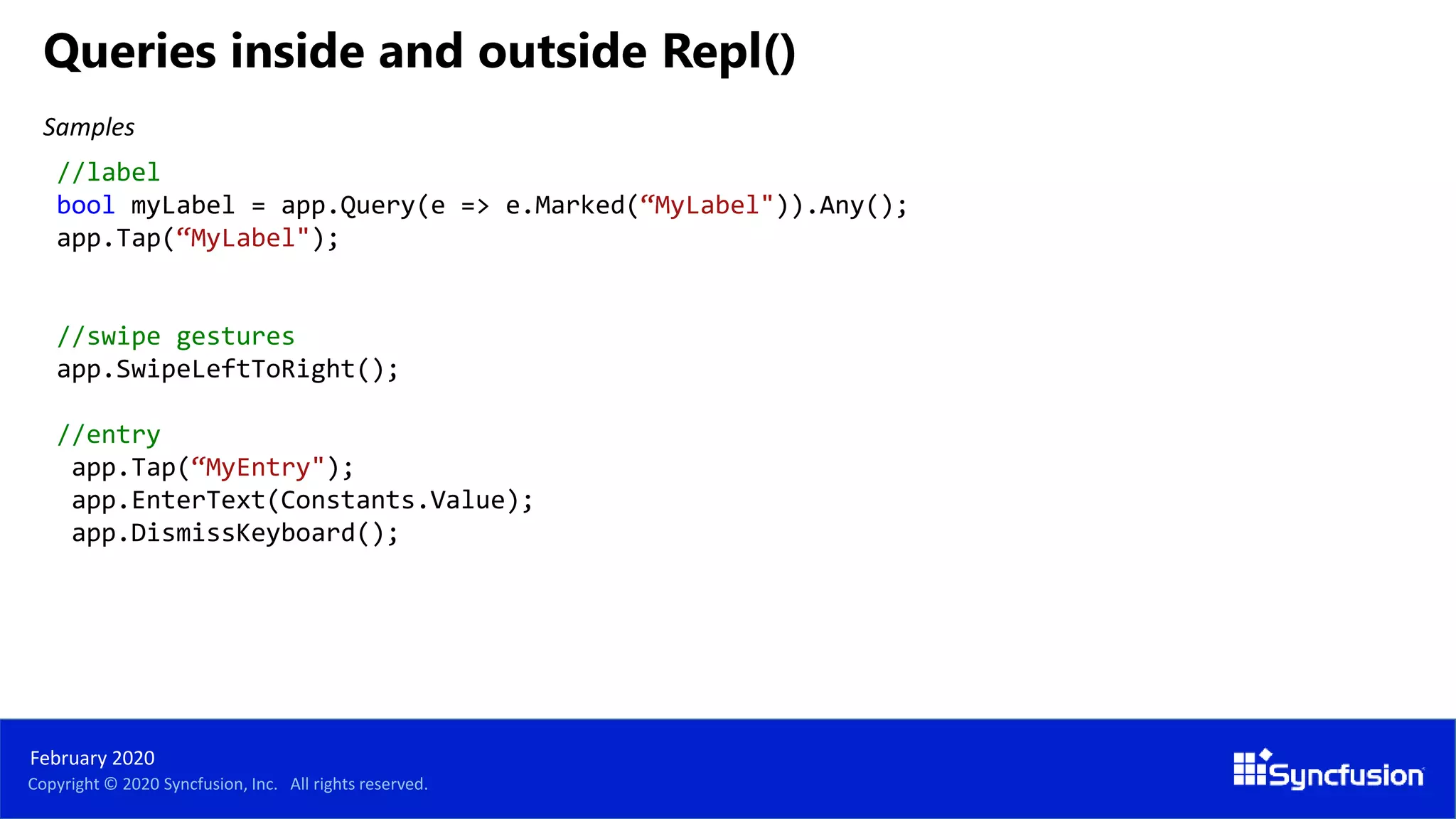 Queries inside and outside Repl()

Samples

//label
bool myLabel = app.Query(e => e.Marked(“MyLabel")).Any();
app.Tap(“MyLabel");

//swipe gestures
app.SwipeLeftToRight();

//entry
app.Tap(“MyEntry");
app.EnterText(Constants.Value);
app.DismissKeyboard();

February 2020
Copyright © 2020 Syncfusion, Inc. All rights reserved.

Syncfusion